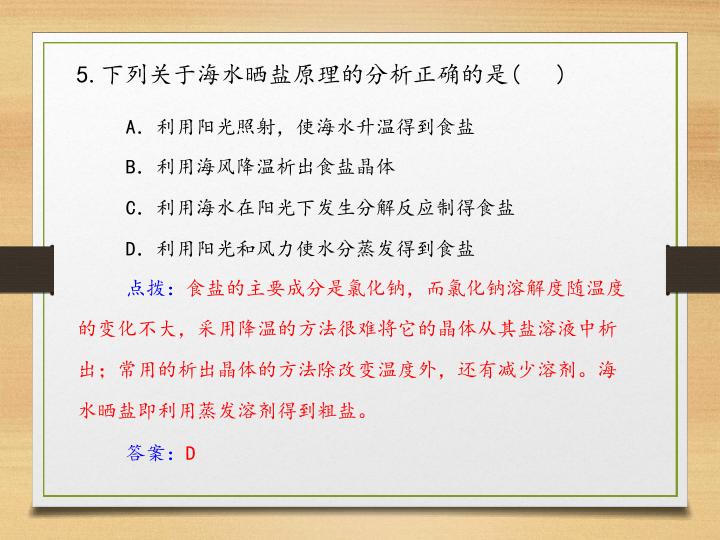 5.下列关于海水晒盐原理的分析正确的是(　)

A.利用阳光照射，使海水升温得到食盐

B.利用海风降温析出食盐晶体

C.利用海水在阳光下发生分解反应制得食盐

D.利用阳光和风力使水分蒸发得到食盐

点拨：食盐的主要成分是氯化钠，而氯化钠溶解度随温度的变化不大，采用降温的方法很难将它的晶体从其盐溶液中析出；常用的析出晶体的方法除改变温度外，还有减少溶剂。海水晒盐即利用蒸发溶剂得到粗盐。

答案：D